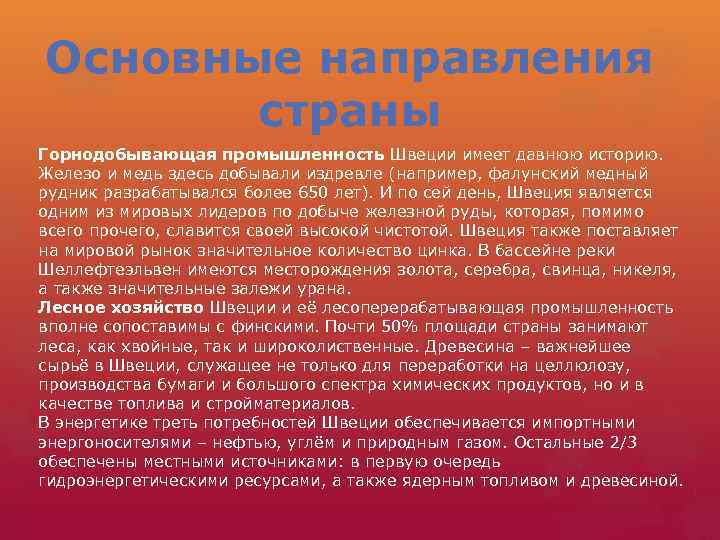 Основные направления страны

Горнодобывающая промышленность Швеции имеет давнюю историю. Железо и медь здесь добывали издревле (например, фалунский медный рудник разрабатывался более 650 лет). И по сей день, Швеция является одним из мировых лидеров по добыче железной руды, которая, помимо всего прочего, славится своей высокой чистотой. Швеция также поставляет на мировой рынок значительное количество цинка. В бассейне реки Шеллефтеэльвен имеются месторождения золота, серебра, свинца, никеля, а также значительные залежи урана.
Лесное хозяйство Швеции и её лесоперерабатывающая промышленность вполне сопоставимы с финскими. Почти 50% площади страны занимают леса, как хвойные, так и широколиственные. Древесина – важнейшее сырьё в Швеции, служащее не только для переработки на целлюлозу, производства бумаги и большого спектра химических продуктов, но и в качестве топлива и стройматериалов.
В энергетике треть потребностей Швеции обеспечивается импортными энергоносителями – нефтью, углём и природным газом. Остальные 2/3 обеспечены местными источниками: в первую очередь гидроэнергетическими ресурсами, а также ядерным топливом и древесиной.